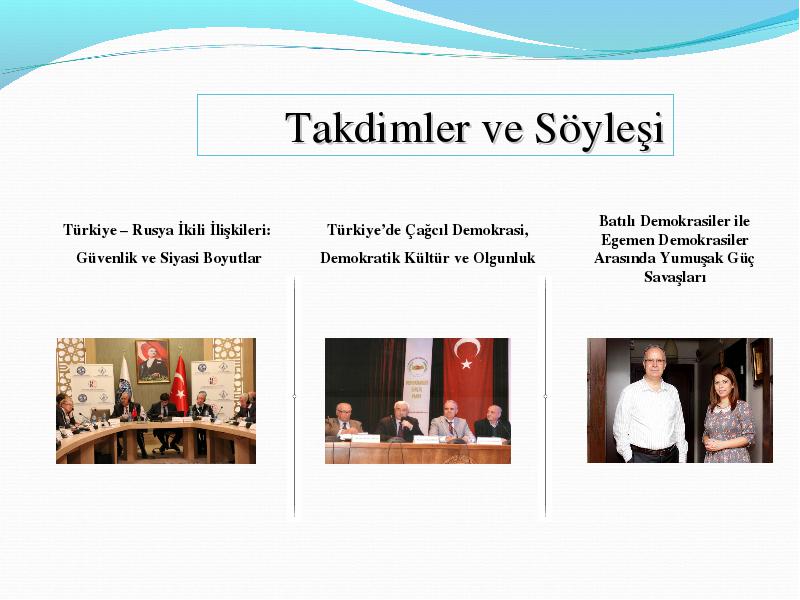 Takdimler ve Söyleşi

Türkiye – Rusya İkili İlişkileri: Güvenlik ve Siyasi Boyutlar

Türkiye'de Çağcıl Demokrasi, Demokratik Kültür ve Olgunluk

Batılı Demokrasiler ile Egemen Demokrasiler Arasında Yumuşak Güç Savaşları